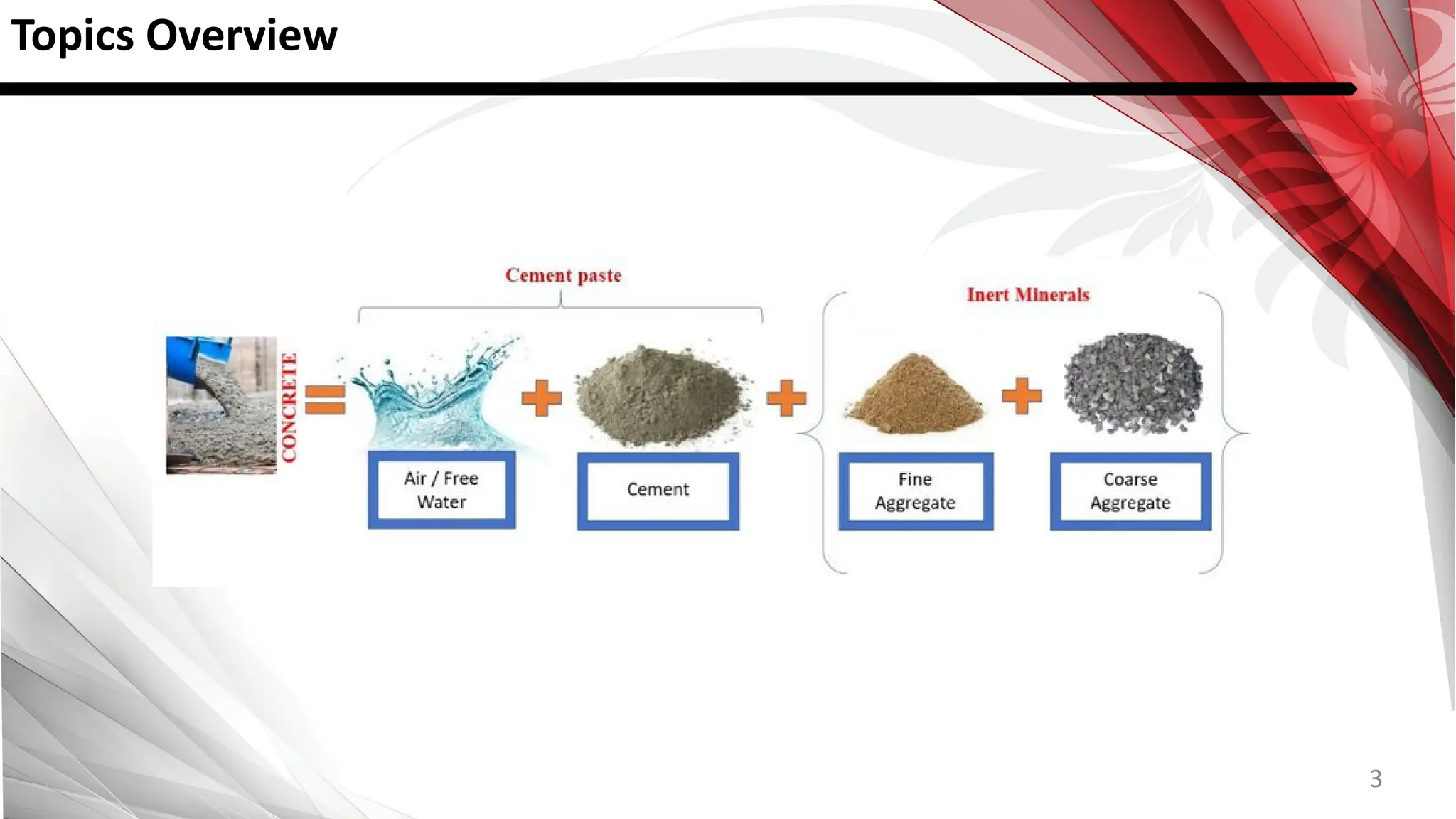 Topics Overview

Cement paste

Inert Minerals

CONCRETE

Air / Free Water

Cement

Fine Aggregate

Coarse Aggregate

3